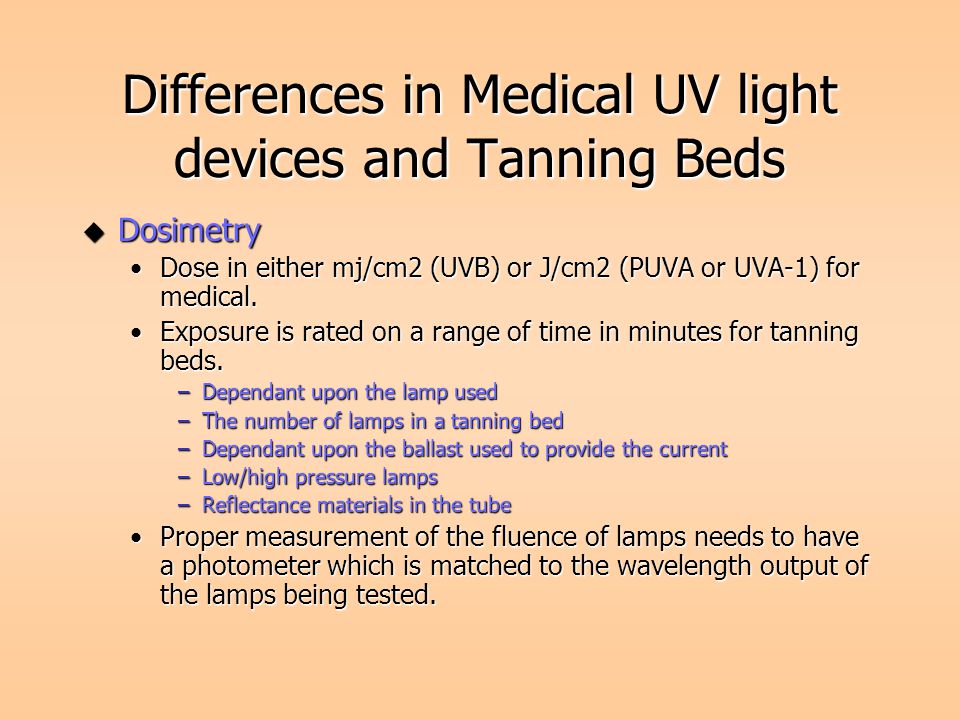 Differences in Medical UV light devices and Tanning Beds

◆ Dosimetry

• Dose in either mj/cm2 (UVB) or J/cm2 (PUVA or UVA-1) for medical.

• Exposure is rated on a range of time in minutes for tanning beds.

– Dependant upon the lamp used
– The number of lamps in a tanning bed
– Dependant upon the ballast used to provide the current
– Low/high pressure lamps
– Reflectance materials in the tube

• Proper measurement of the fluence of lamps needs to have a photometer which is matched to the wavelength output of the lamps being tested.